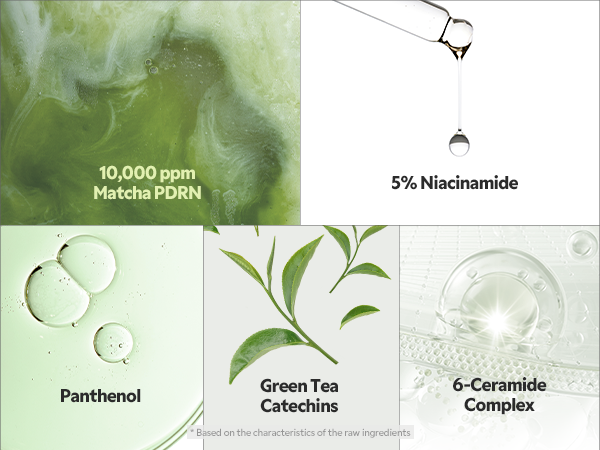 10,000 ppm
Matcha PDRN

5% Niacinamide

Panthenol

Green Tea
Catechins

6-Ceramide
Complex

* Based on the characteristics of the raw ingredients